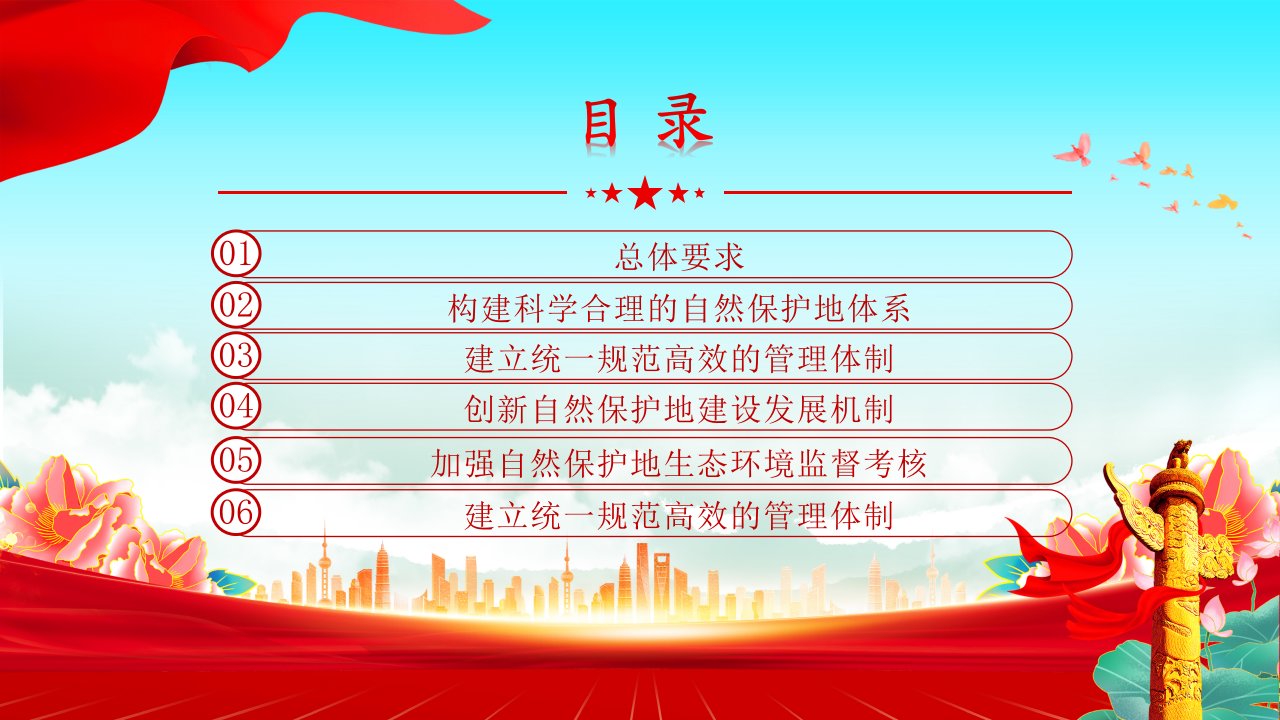 目 录

01 总体要求

02 构建科学合理的自然保护地体系

03 建立统一规范高效的管理体制

04 创新自然保护地建设发展机制

05 加强自然保护地生态环境监督考核

06 建立统一规范高效的管理体制